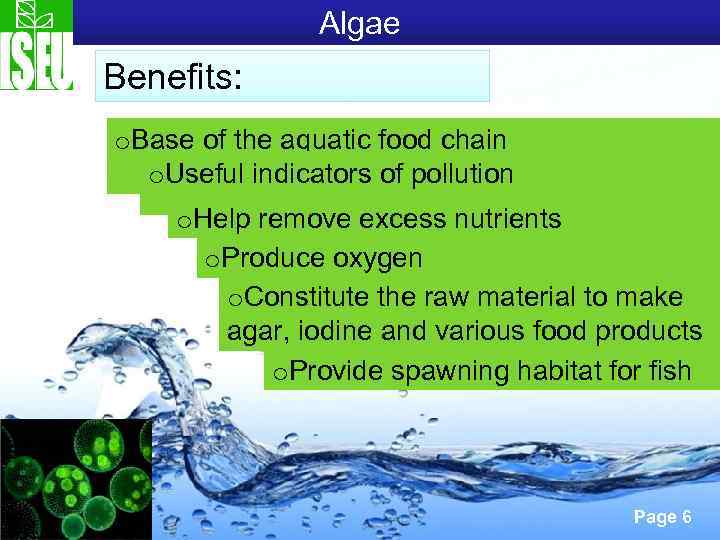 ISEU

Algae

Benefits:

oBase of the aquatic food chain

oUseful indicators of pollution

oHelp remove excess nutrients

oProduce oxygen

oConstitute the raw material to make agar, iodine and various food products

oProvide spawning habitat for fish

Page 6